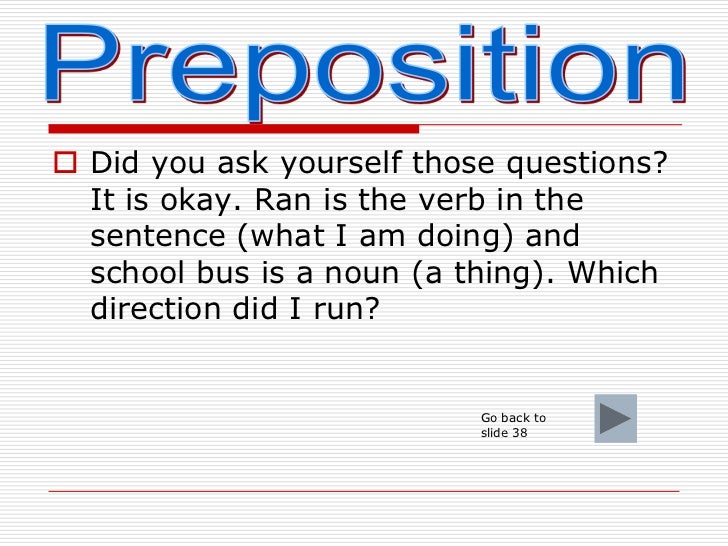 Preposition

Did you ask yourself those questions? It is okay. Ran is the verb in the sentence (what I am doing) and school bus is a noun (a thing). Which direction did I run?

Go back to slide 38